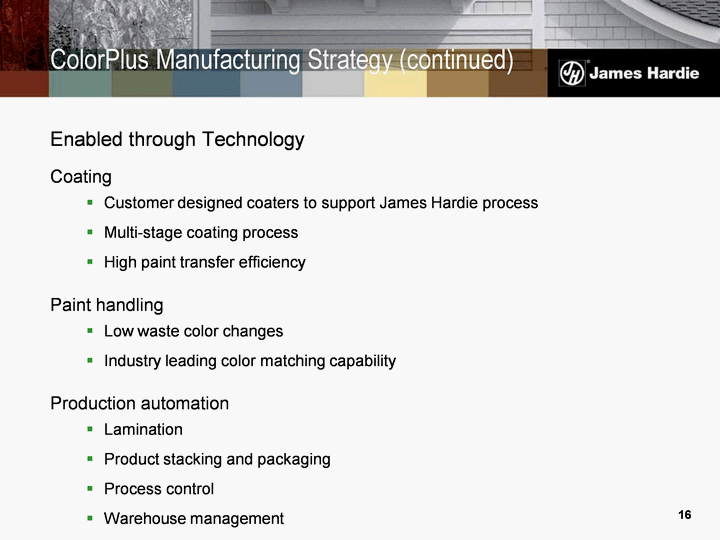 ColorPlus Manufacturing Strategy (continued)

JH James Hardie

Enabled through Technology

Coating

- Customer designed coaters to support James Hardie process
- Multi-stage coating process
- High paint transfer efficiency

Paint handling

- Low waste color changes
- Industry leading color matching capability

Production automation

- Lamination
- Product stacking and packaging
- Process control
- Warehouse management

16